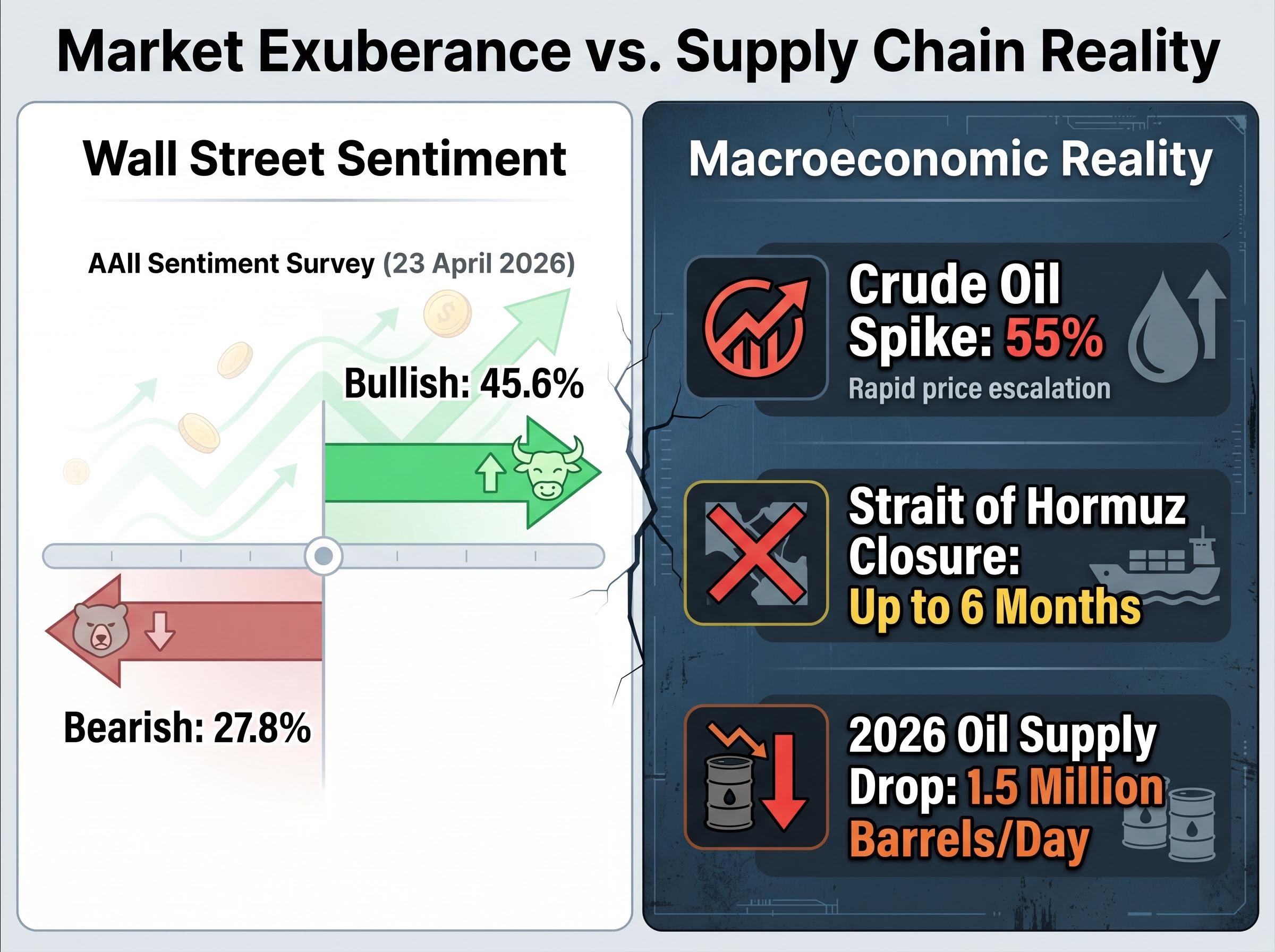 Market Exuberance vs. Supply Chain Reality

Wall Street Sentiment

AAII Sentiment Survey (23 April 2026)

Bullish: 45.6%

Bearish: 27.8%

Macroeconomic Reality

Crude Oil Spike: 55%
Rapid price escalation

Strait of Hormuz Closure: Up to 6 Months

2026 Oil Supply Drop: 1.5 Million Barrels/Day